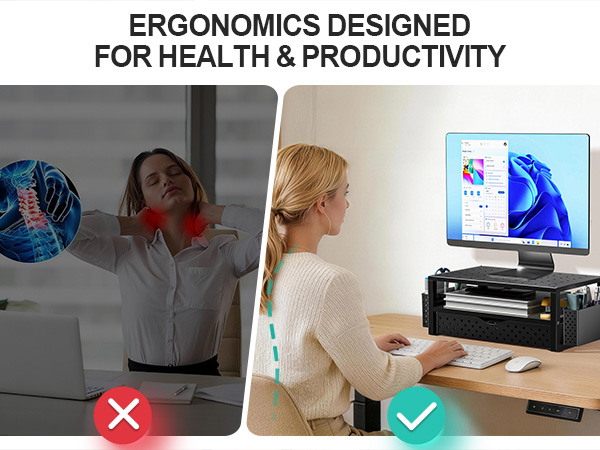 ERGONOMICS DESIGNED
FOR HEALTH & PRODUCTIVITY